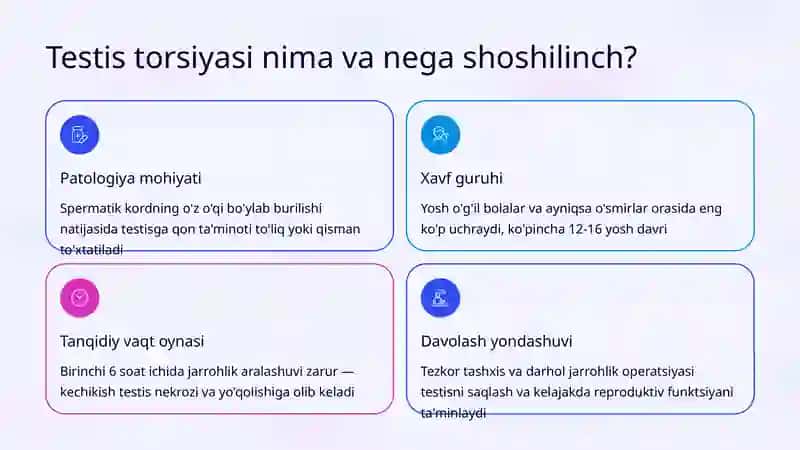 Testis torsiyasi nima va nega shoshilinch?

Patologiya mohiyati

Spermatik kordning o'z o'qi bo'ylab burilishi natijasida testisga qon ta'minoti to'liq yoki qisman to'xtatiladi

Xavf guruhi

Yosh o'g'il bolalar va ayniqsa o'smirlar orasida eng ko'p uchraydi, ko'pincha 12-16 yosh davri

Tanqidiy vaqt oynasi

Birinchi 6 soat ichida jarrohlik aralashuvi zarur — kechikish testis nekrozi va yo'qolishiga olib keladi

Davolash yondashuvi

Tezkor tashxis va darhol jarrohlik operatsiyasi testisni saqlash va kelajakda reproduktiv funktsiyani ta'minlaydi